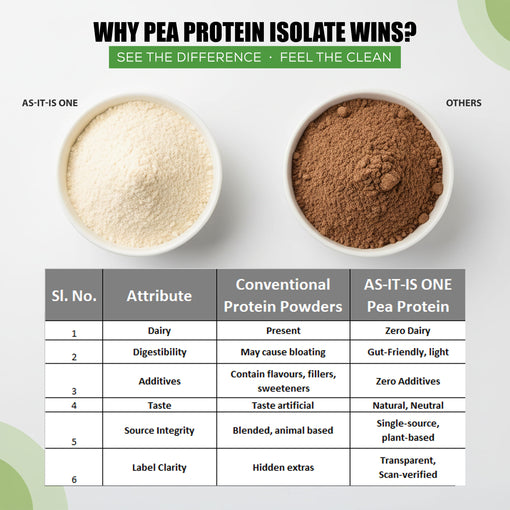 WHY PEA PROTEIN ISOLATE WINS?

SEE THE DIFFERENCE · FEEL THE CLEAN

AS-IT-IS ONE

OTHERS

| Sl. No. | Attribute | Conventional Protein Powders | AS-IT-IS ONE Pea Protein |
|---|---|---|---|
| 1 | Dairy | Present | Zero Dairy |
| 2 | Digestibility | May cause bloating | Gut-Friendly, light |
| 3 | Additives | Contain flavours, fillers, sweeteners | Zero Additives |
| 4 | Taste | Taste artificial | Natural, Neutral |
| 5 | Source Integrity | Blended, animal based | Single-source, plant-based |
| 6 | Label Clarity | Hidden extras | Transparent, Scan-verified |